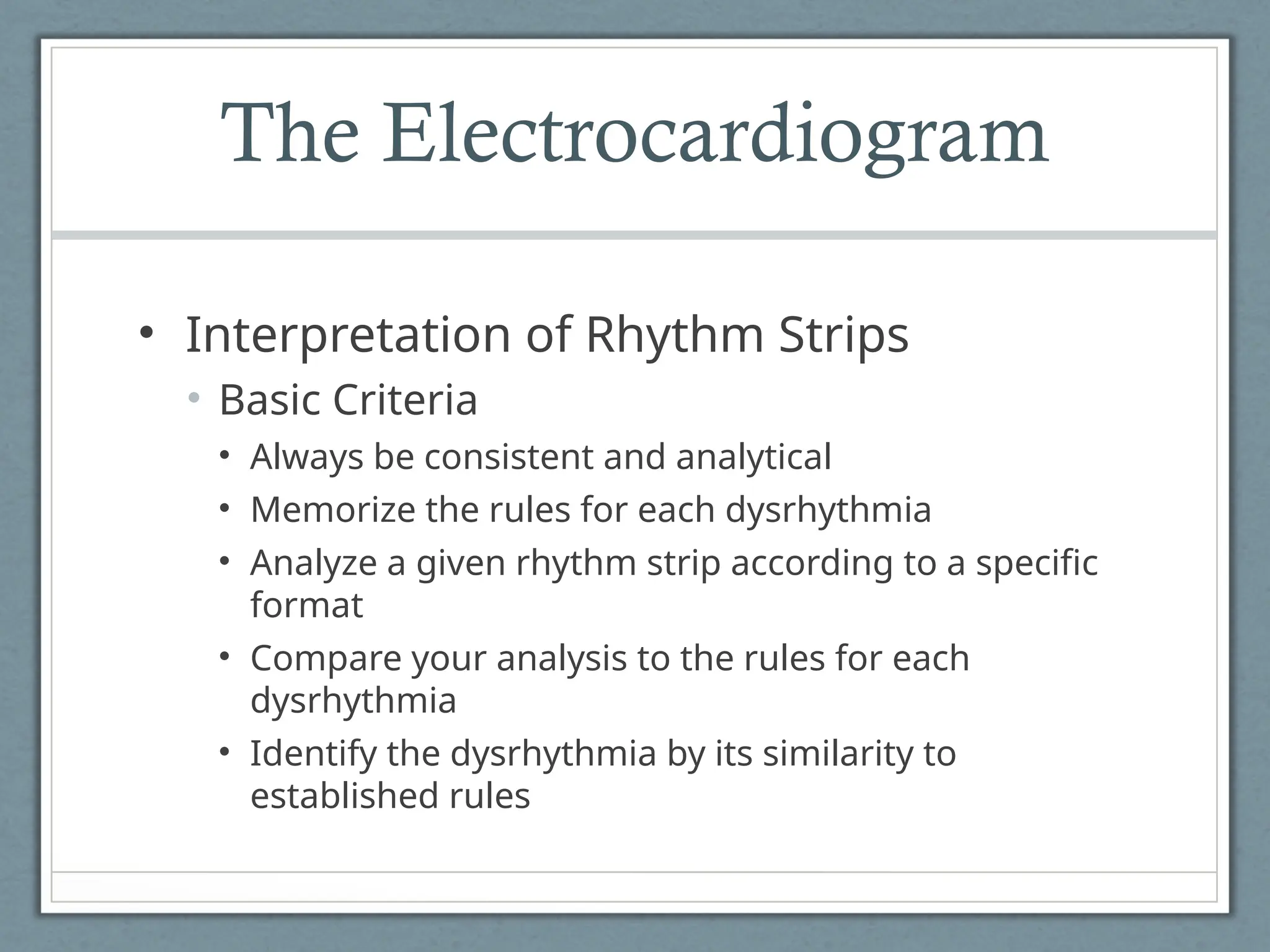 The Electrocardiogram

• Interpretation of Rhythm Strips
  • Basic Criteria
    • Always be consistent and analytical
    • Memorize the rules for each dysrhythmia
    • Analyze a given rhythm strip according to a specific format
    • Compare your analysis to the rules for each dysrhythmia
    • Identify the dysrhythmia by its similarity to established rules